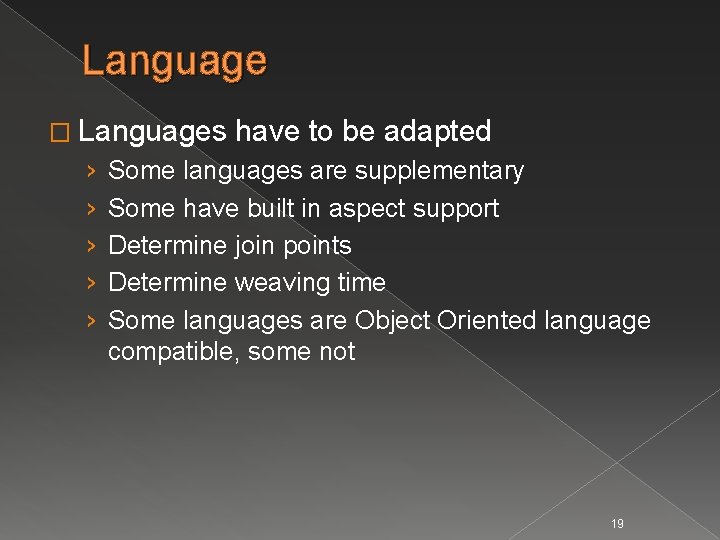 Language

□ Languages have to be adapted

› Some languages are supplementary

› Some have built in aspect support

› Determine join points

› Determine weaving time

› Some languages are Object Oriented language compatible, some not

19